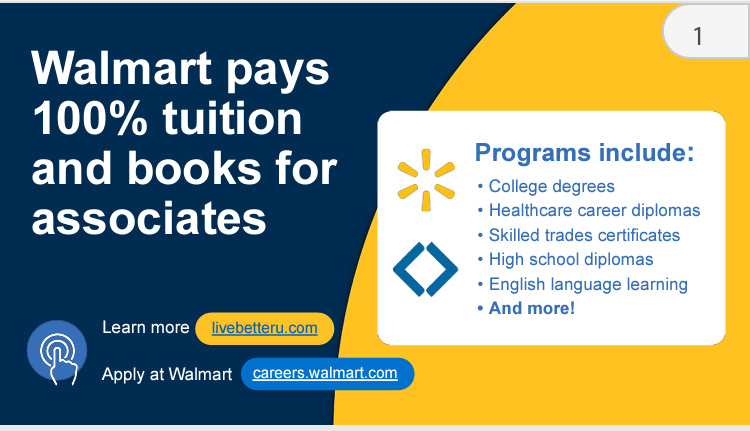 1

Walmart pays 100% tuition and books for associates

Programs include:
• College degrees
• Healthcare career diplomas
• Skilled trades certificates
• High school diplomas
• English language learning
• And more!

Learn more livebetteru.com

Apply at Walmart careers.walmart.com